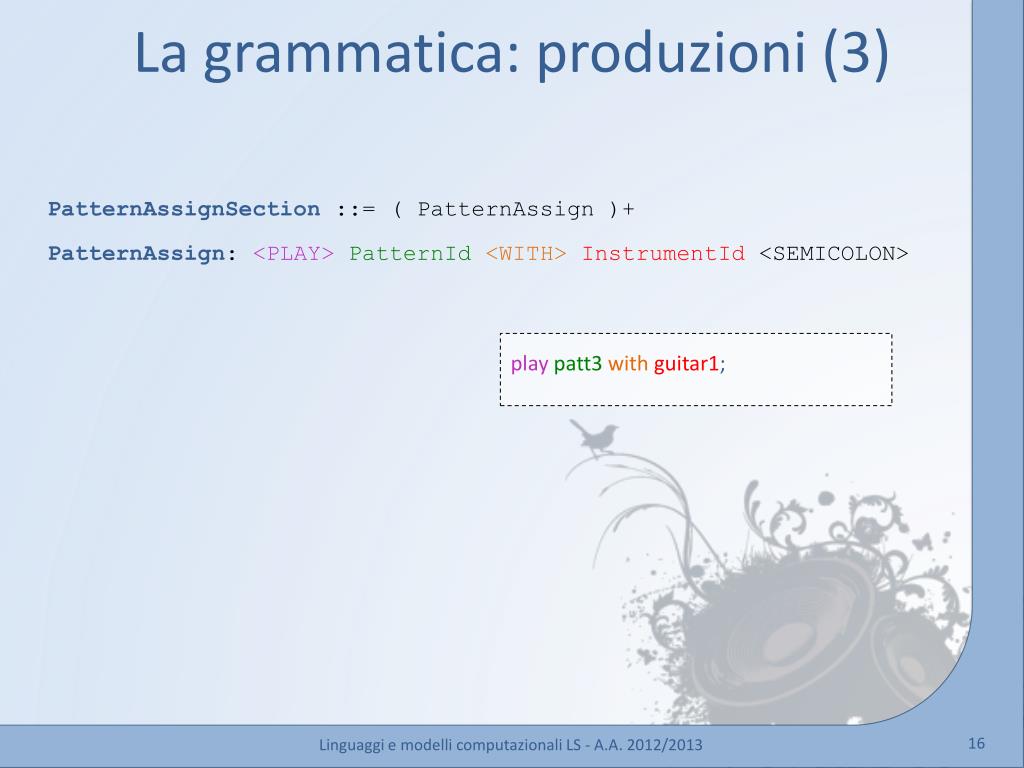 La grammatica: produzioni (3)

PatternAssignSection ::= ( PatternAssign )+

PatternAssign: <PLAY> PatternId <WITH> InstrumentId <SEMICOLON>

play patt3 with guitar1;

Linguaggi e modelli computazionali LS - A.A. 2012/2013

16